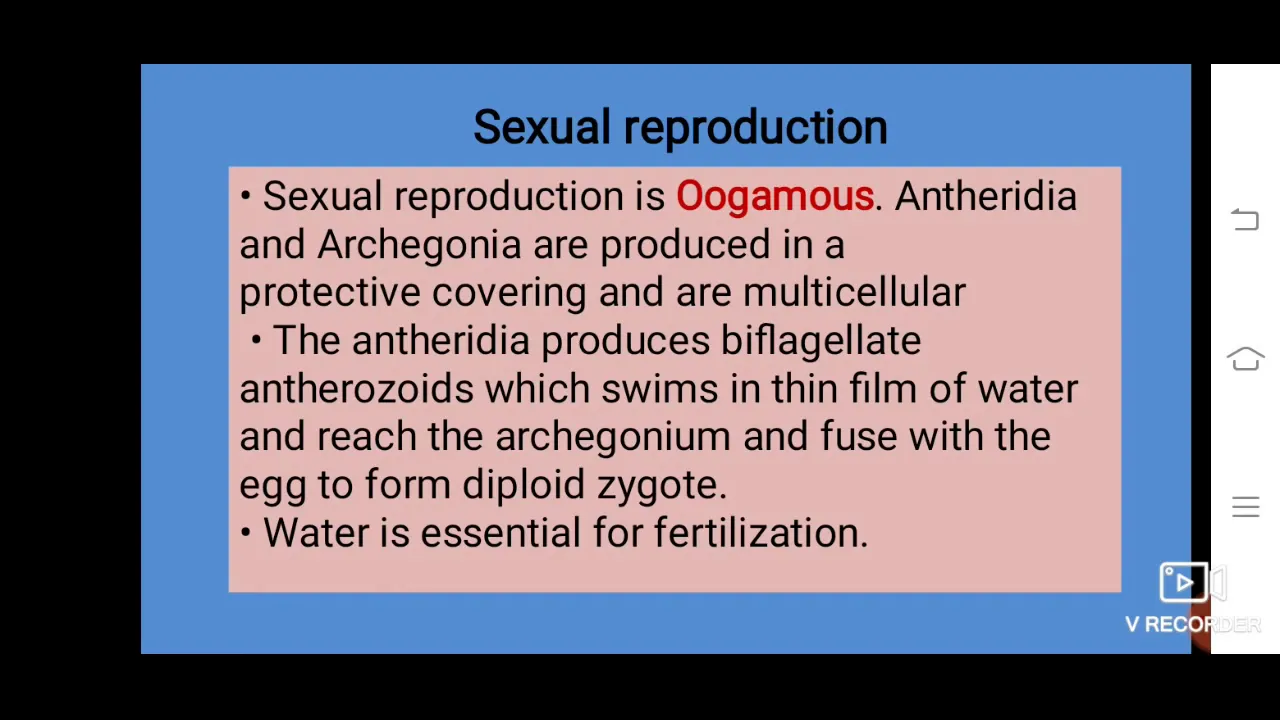 Sexual reproduction

• Sexual reproduction is Oogamous. Antheridia and Archegonia are produced in a protective covering and are multicellular

• The antheridia produces biflagellate antherozoids which swims in thin film of water and reach the archegonium and fuse with the egg to form diploid zygote.

• Water is essential for fertilization.

V RECORDER